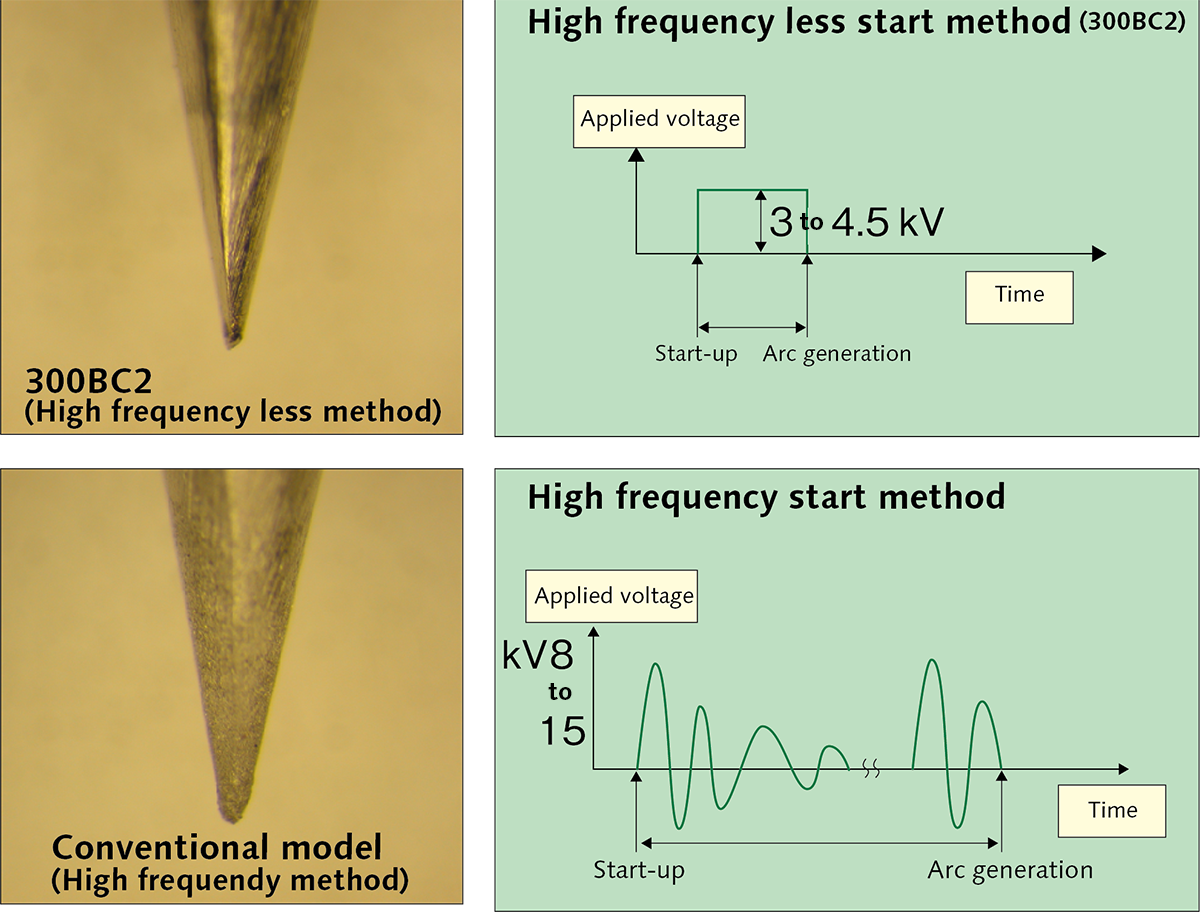 300BC2
(High frequency less method)

High frequency less start method (300BC2)

Applied voltage

3 to 4.5 kV

Time

Start-up Arc generation

Conventional model
(High frequendy method)

High frequency start method

Applied voltage

kV8 to 15

Time

Start-up Arc generation